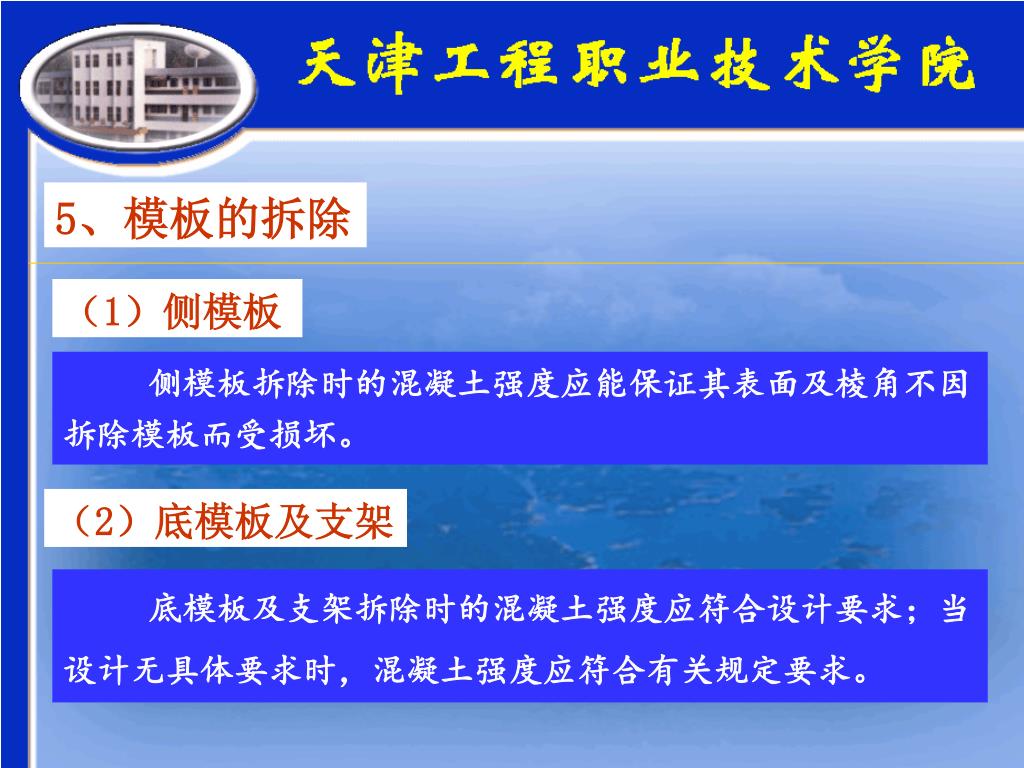 天津工程职业技术学院

5、模板的拆除

（1）侧模板

侧模板拆除时的混凝土强度应能保证其表面及棱角不因拆除模板而受损坏。

（2）底模板及支架

底模板及支架拆除时的混凝土强度应符合设计要求；当设计无具体要求时，混凝土强度应符合有关规定要求。